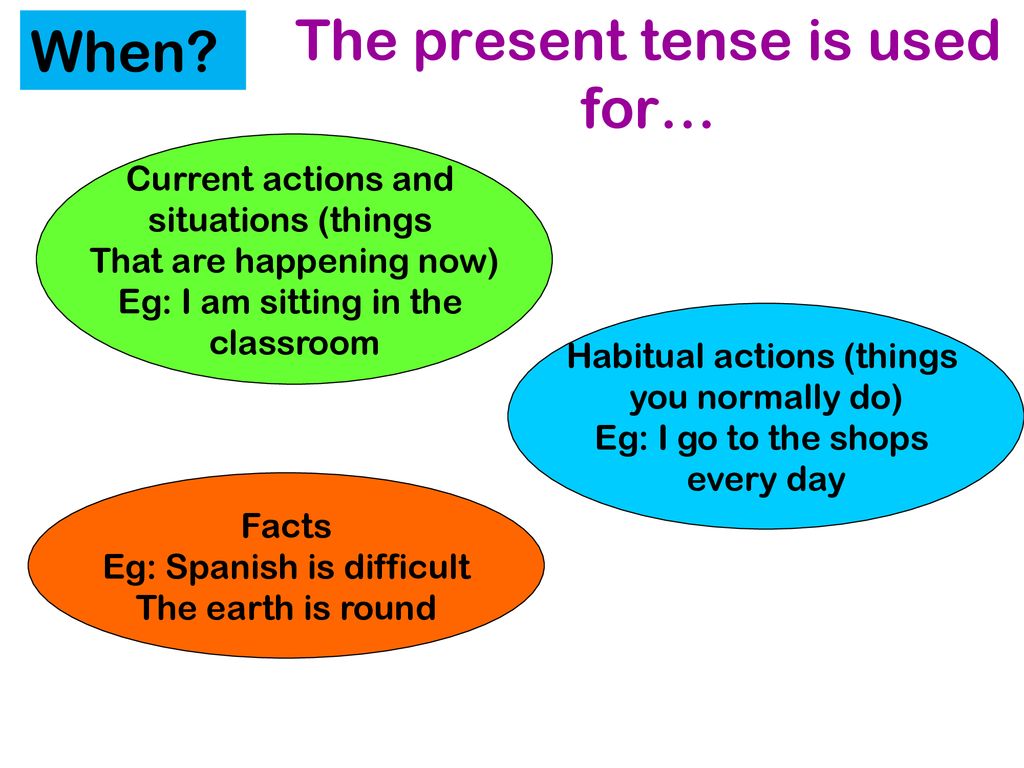 When?

The present tense is used for…

Current actions and situations (things That are happening now)
Eg: I am sitting in the classroom

Habitual actions (things you normally do)
Eg: I go to the shops every day

Facts
Eg: Spanish is difficult
The earth is round